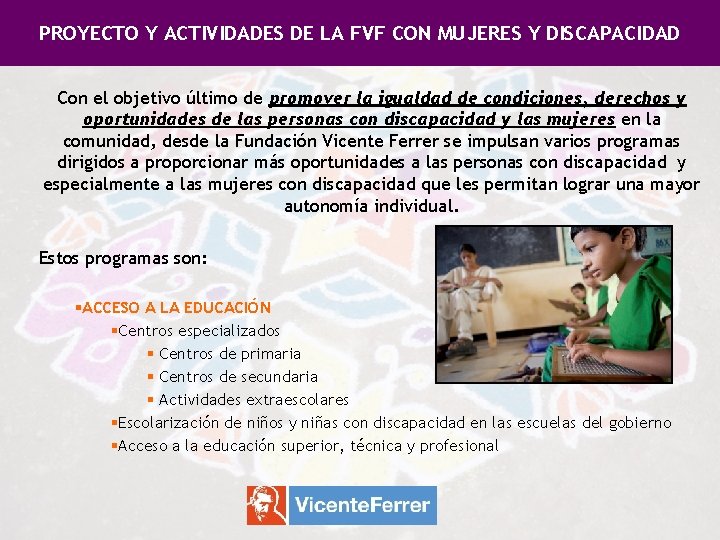 PROYECTO Y ACTIVIDADES DE LA FVF CON MUJERES Y DISCAPACIDAD

Con el objetivo último de promover la igualdad de condiciones, derechos y oportunidades de las personas con discapacidad y las mujeres en la comunidad, desde la Fundación Vicente Ferrer se impulsan varios programas dirigidos a proporcionar más oportunidades a las personas con discapacidad y especialmente a las mujeres con discapacidad que les permitan lograr una mayor autonomía individual.

Estos programas son:

▪ACCESO A LA EDUCACIÓN
▪Centros especializados
▪ Centros de primaria
▪ Centros de secundaria
▪ Actividades extraescolares
▪Escolarización de niños y niñas con discapacidad en las escuelas del gobierno
▪Acceso a la educación superior, técnica y profesional

VicenteFerrer